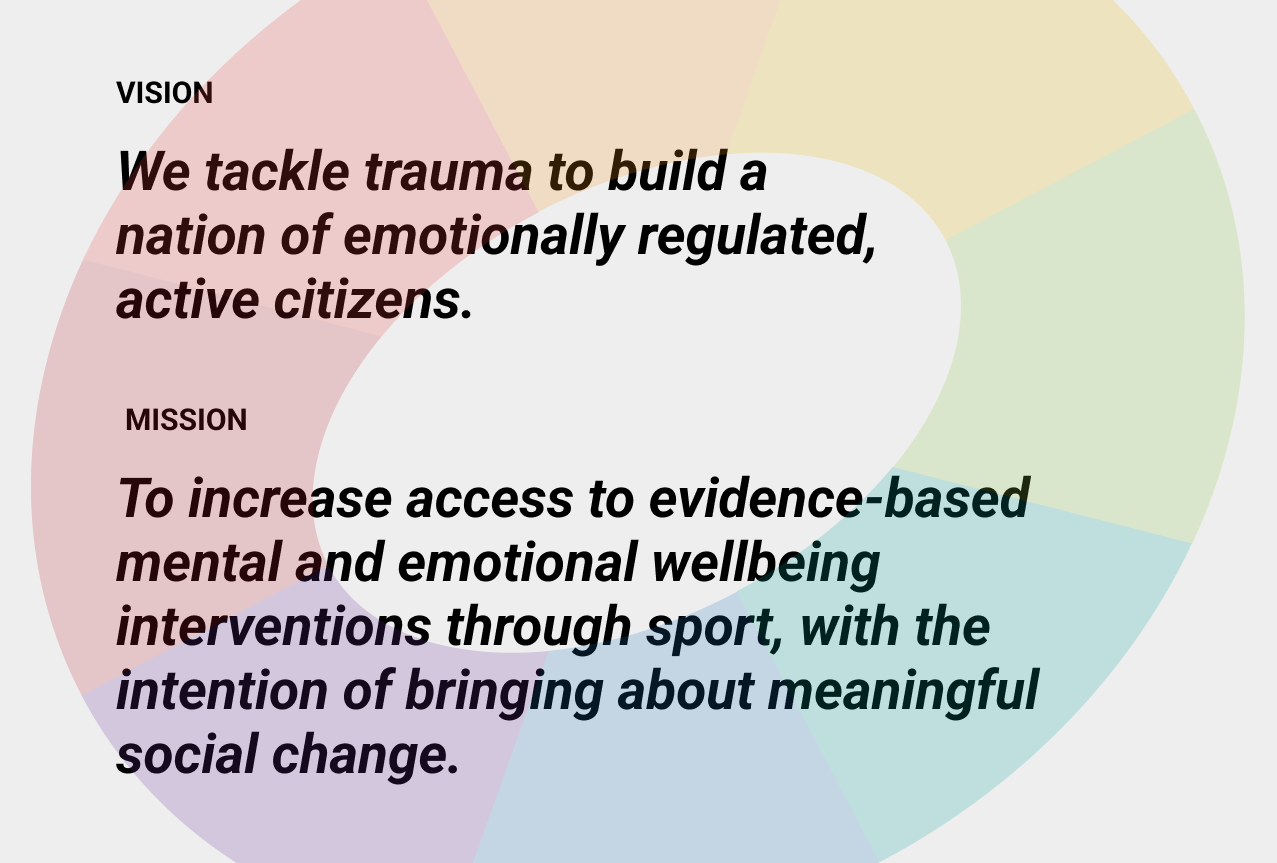 VISION

We tackle trauma to build a nation of emotionally regulated, active citizens.

MISSION

To increase access to evidence-based mental and emotional wellbeing interventions through sport, with the intention of bringing about meaningful social change.